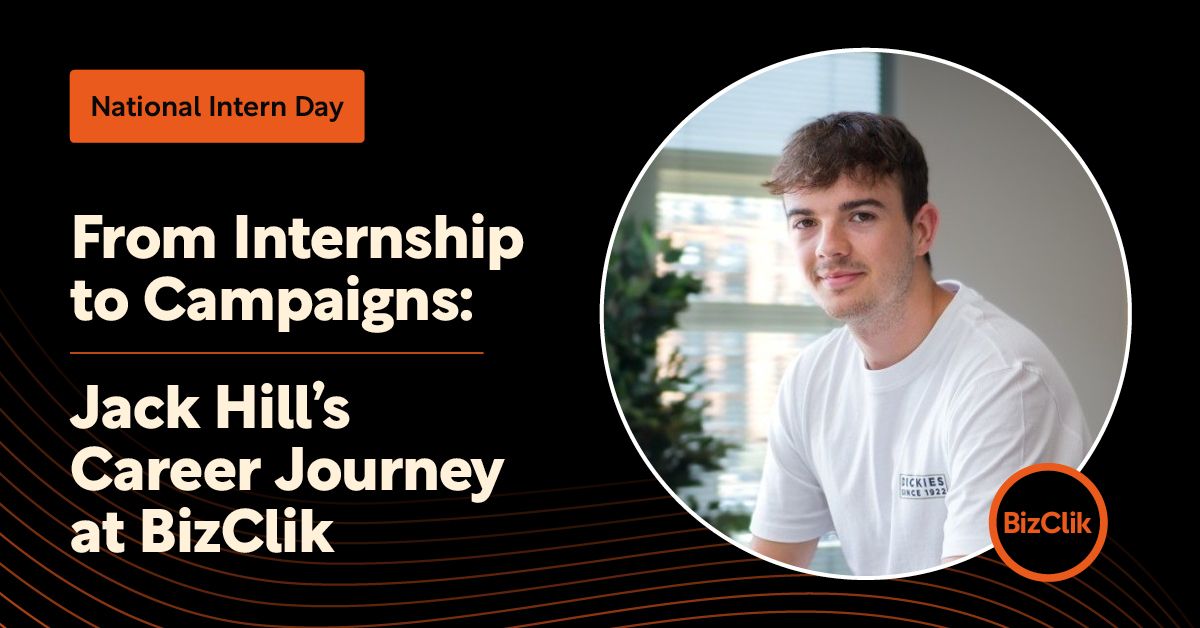 National Intern Day

From Internship to Campaigns:

Jack Hill's Career Journey at BizClik

DICKIES SINCE 1922

BizClik